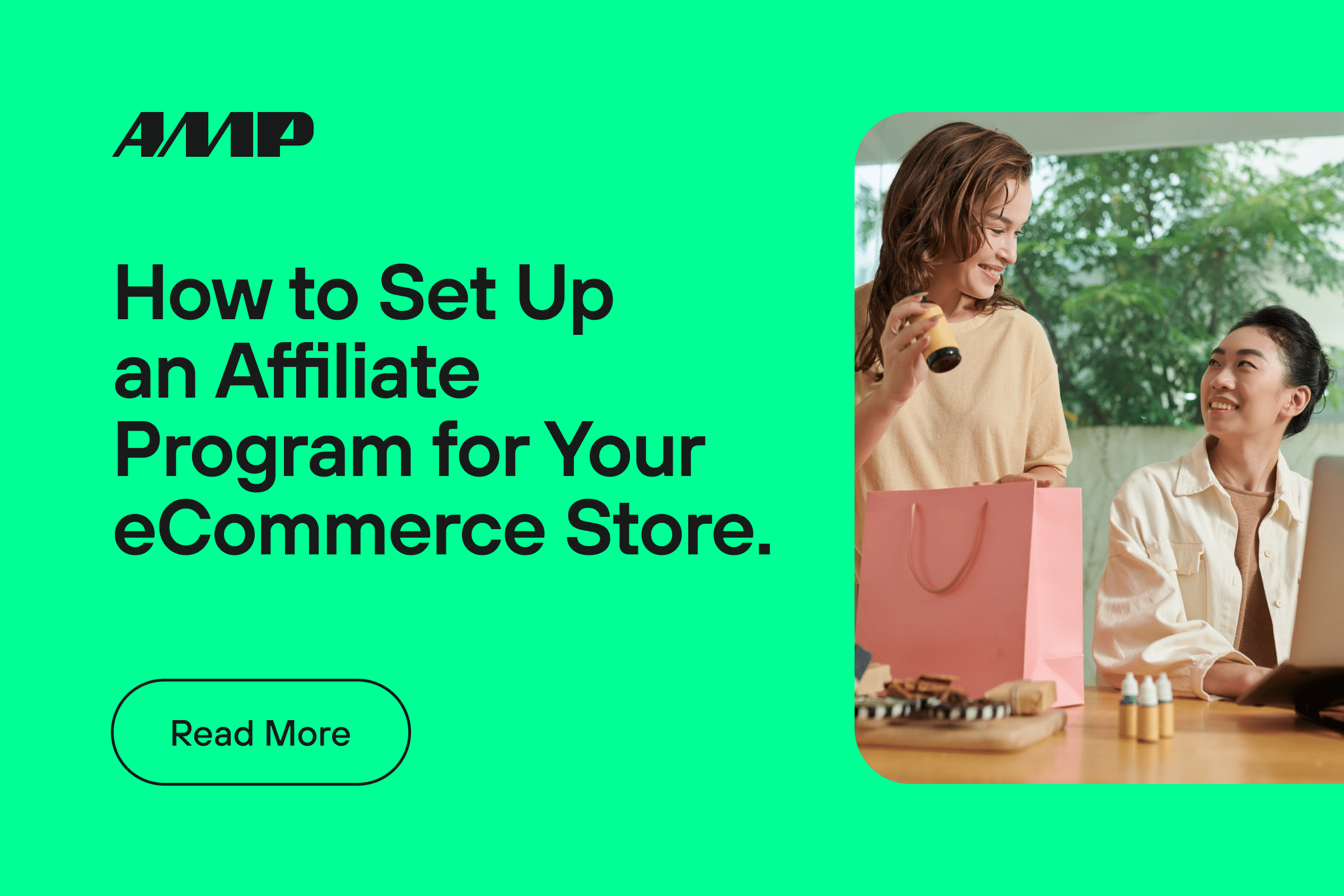 AMP

How to Set Up an Affiliate Program for Your eCommerce Store.

Read More